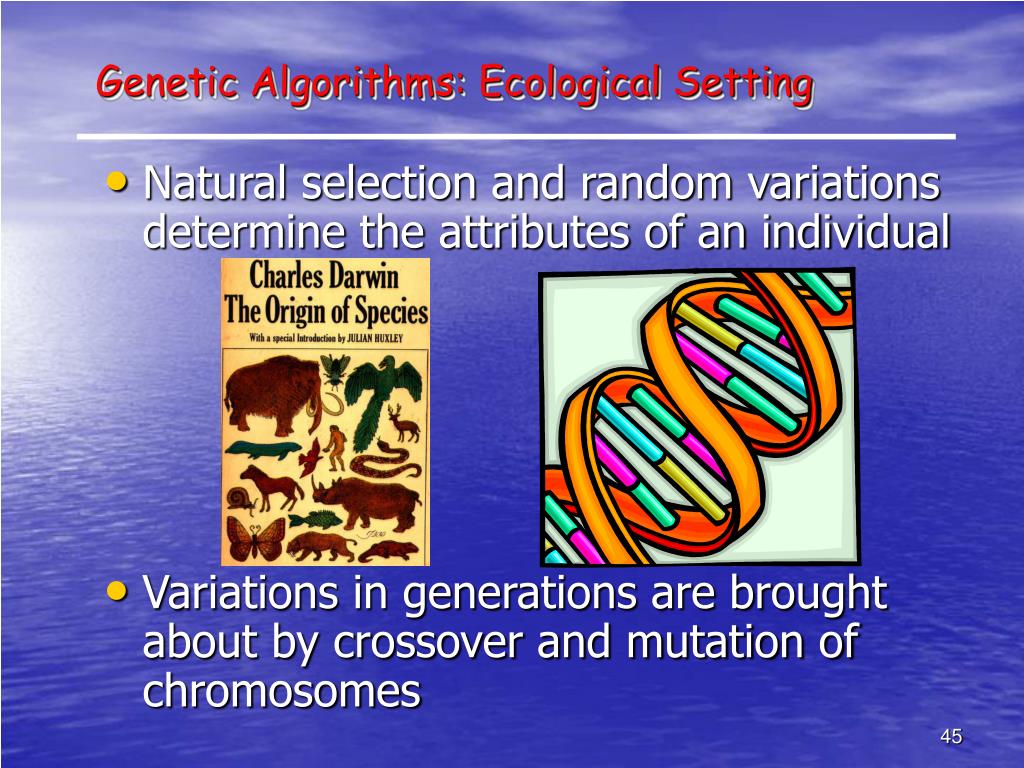 Genetic Algorithms: Ecological Setting

• Natural selection and random variations determine the attributes of an individual

Charles Darwin
The Origin of Species
With a special Introduction by JULIAN HUXLEY

• Variations in generations are brought about by crossover and mutation of chromosomes

45